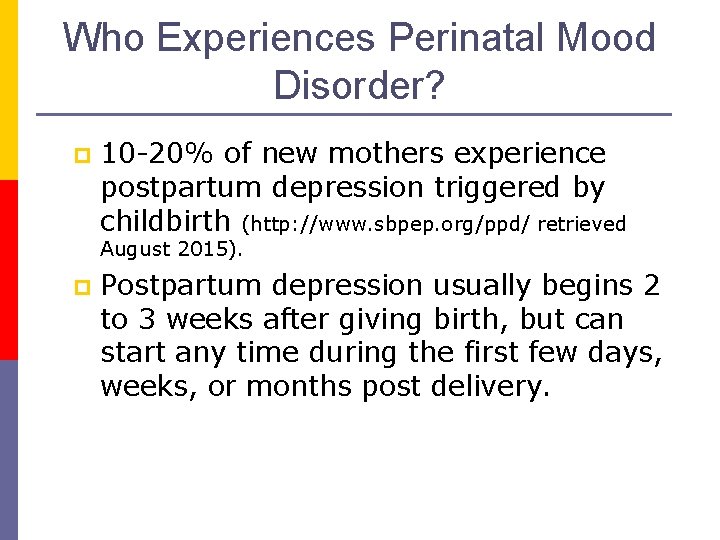 Who Experiences Perinatal Mood Disorder?

10-20% of new mothers experience postpartum depression triggered by childbirth (http://www.sbpep.org/ppd/ retrieved August 2015).

Postpartum depression usually begins 2 to 3 weeks after giving birth, but can start any time during the first few days, weeks, or months post delivery.